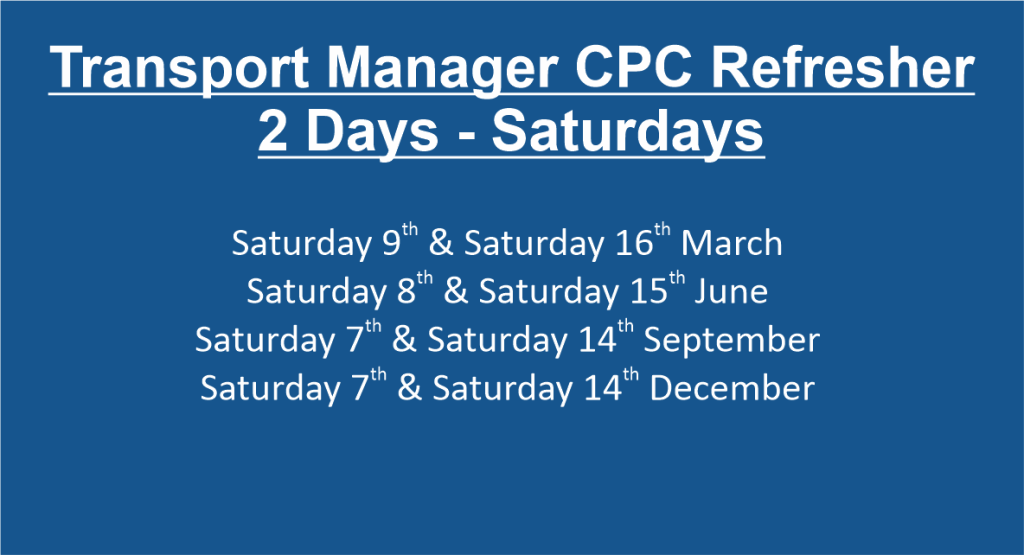 Transport Manager CPC Refresher
2 Days - Saturdays

Saturday 9th & Saturday 16th March
Saturday 8th & Saturday 15th June
Saturday 7th & Saturday 14th September
Saturday 7th & Saturday 14th December